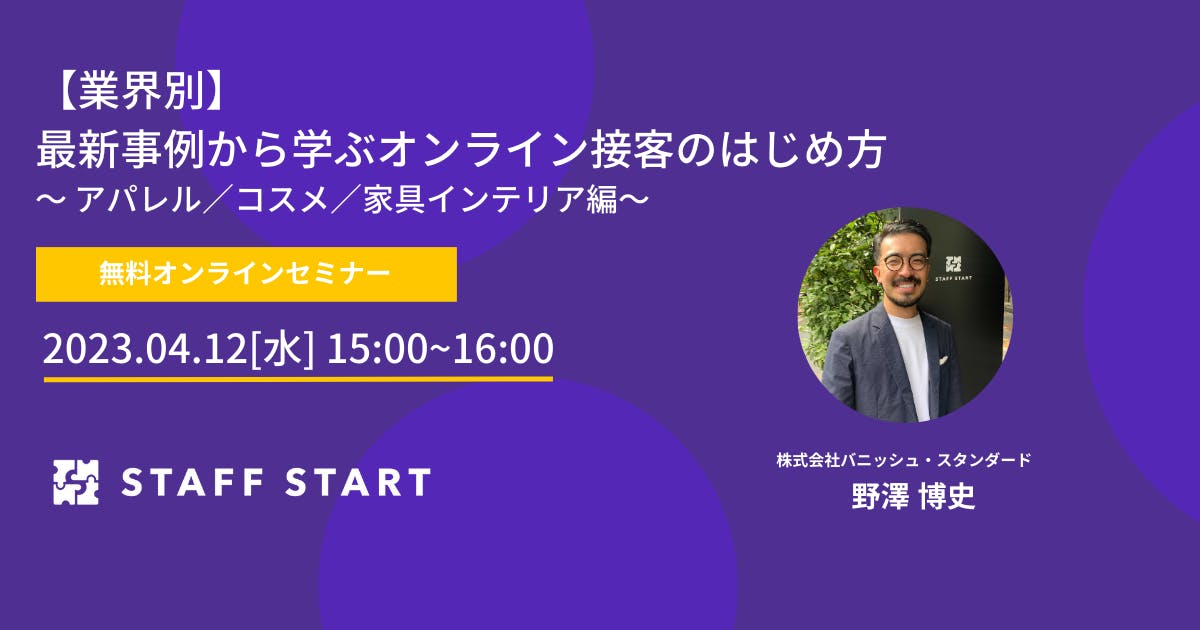 【業界別】
最新事例から学ぶオンライン接客のはじめ方
〜 アパレル／コスメ／家具インテリア編〜

無料オンラインセミナー

2023.04.12[水] 15:00~16:00

STAFF START

STAFF START

株式会社バニッシュ・スタンダード
野澤 博史